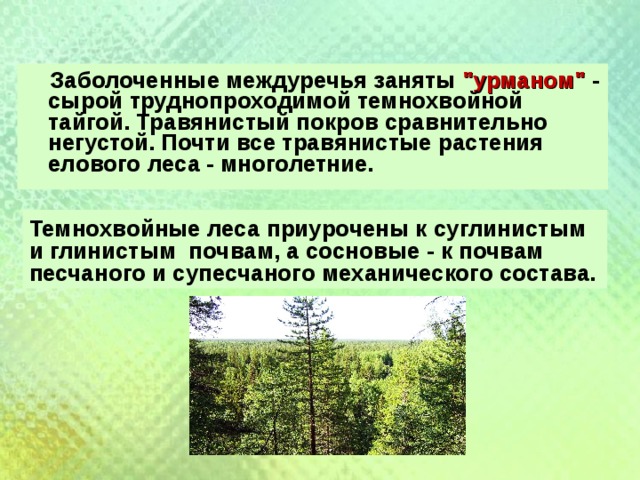 Заболоченные междуречья заняты "урманом" - сырой труднопроходимой темнохвойной тайгой. Травянистый покров сравнительно негустой. Почти все травянистые растения елового леса - многолетние.

Темнохвойные леса приурочены к суглинистым и глинистым почвам, а сосновые - к почвам песчаного и супесчаного механического состава.